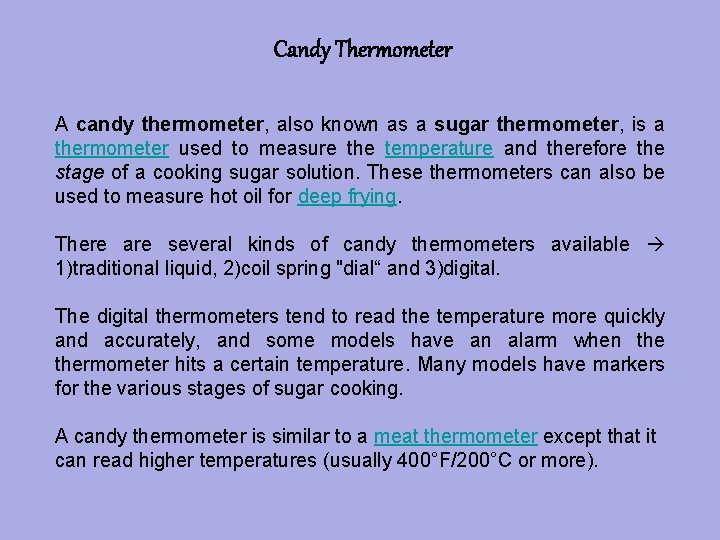 Candy Thermometer

A candy thermometer, also known as a sugar thermometer, is a thermometer used to measure the temperature and therefore the stage of a cooking sugar solution. These thermometers can also be used to measure hot oil for deep frying.

There are several kinds of candy thermometers available → 1)traditional liquid, 2)coil spring "dial“ and 3)digital.

The digital thermometers tend to read the temperature more quickly and accurately, and some models have an alarm when the thermometer hits a certain temperature. Many models have markers for the various stages of sugar cooking.

A candy thermometer is similar to a meat thermometer except that it can read higher temperatures (usually 400°F/200°C or more).